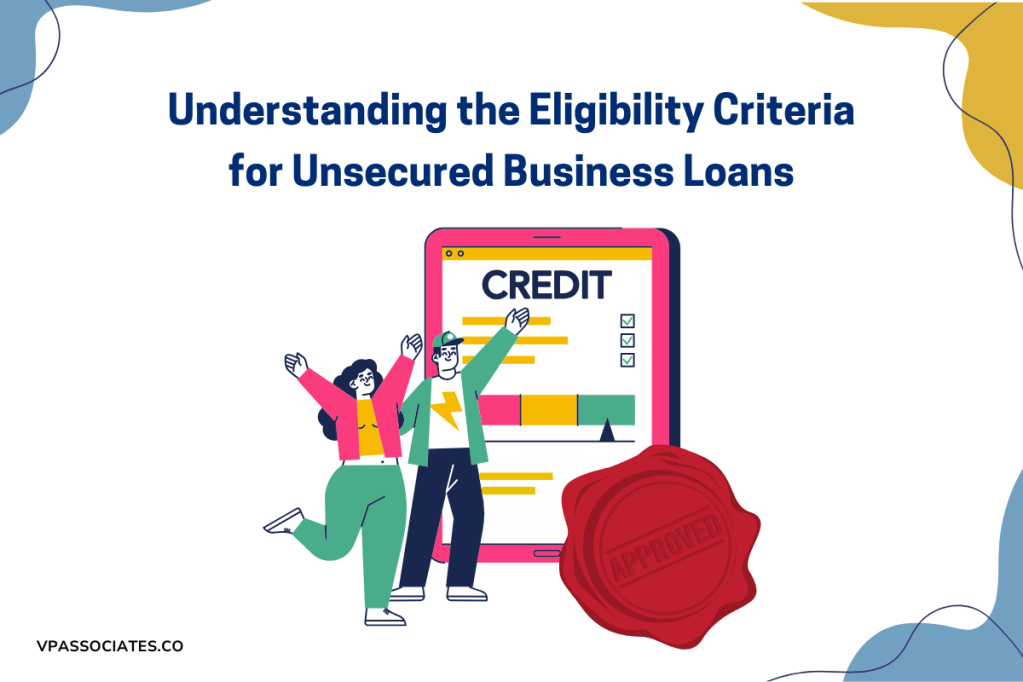 Understanding the Eligibility Criteria for Unsecured Business Loans

CREDIT

APPROVED

VPASSOCIATES.CO